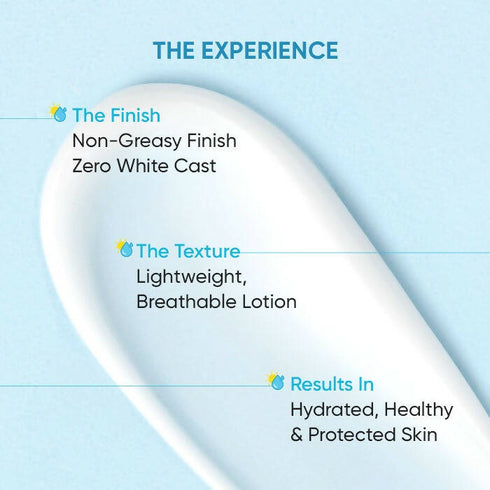 THE EXPERIENCE

The Finish
Non-Greasy Finish
Zero White Cast

The Texture
Lightweight,
Breathable Lotion

Results In
Hydrated, Healthy
& Protected Skin